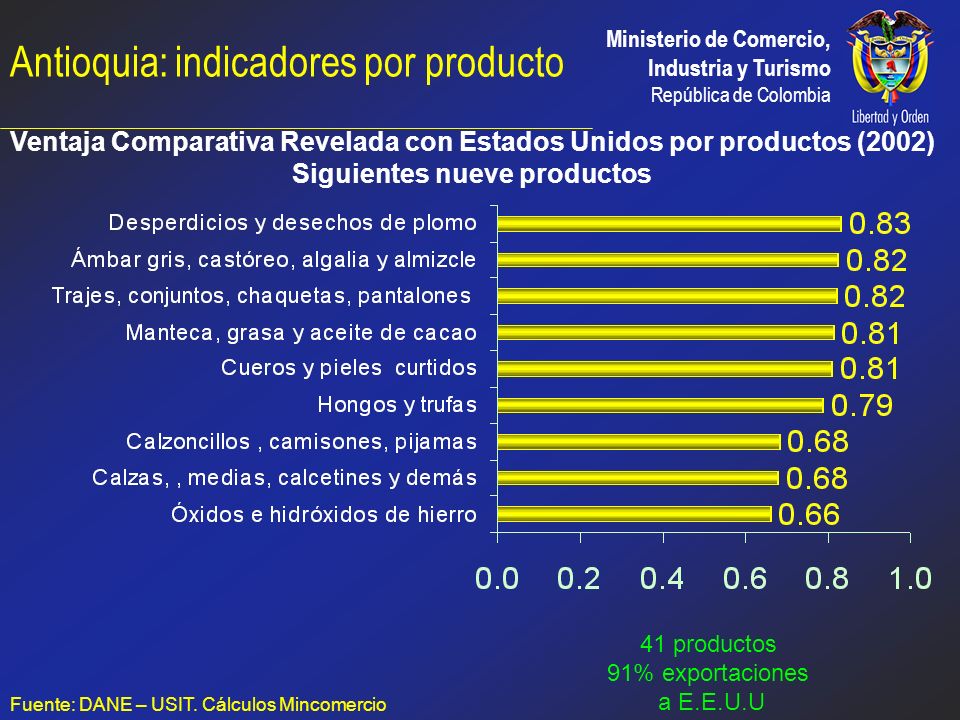 Antioquia: indicadores por producto

Ministerio de Comercio, Industria y Turismo
República de Colombia

Libertad y Orden

Ventaja Comparativa Revelada con Estados Unidos por productos (2002)
Siguientes nueve productos

Desperdicios y desechos de plomo 0.83
Ámbar gris, castóreo, algalia y almizcle 0.82
Trajes, conjuntos, chaquetas, pantalones 0.82
Manteca, grasa y aceite de cacao 0.81
Cueros y pieles curtidos 0.81
Hongos y trufas 0.79
Calzoncillos , camisones, pijamas 0.68
Calzas, , medias, calcetines y demás 0.68
Óxidos e hidróxidos de hierro 0.66

0.0 0.2 0.4 0.6 0.8 1.0

41 productos
91% exportaciones
a E.E.U.U

Fuente: DANE – USIT. Cálculos Mincomercio